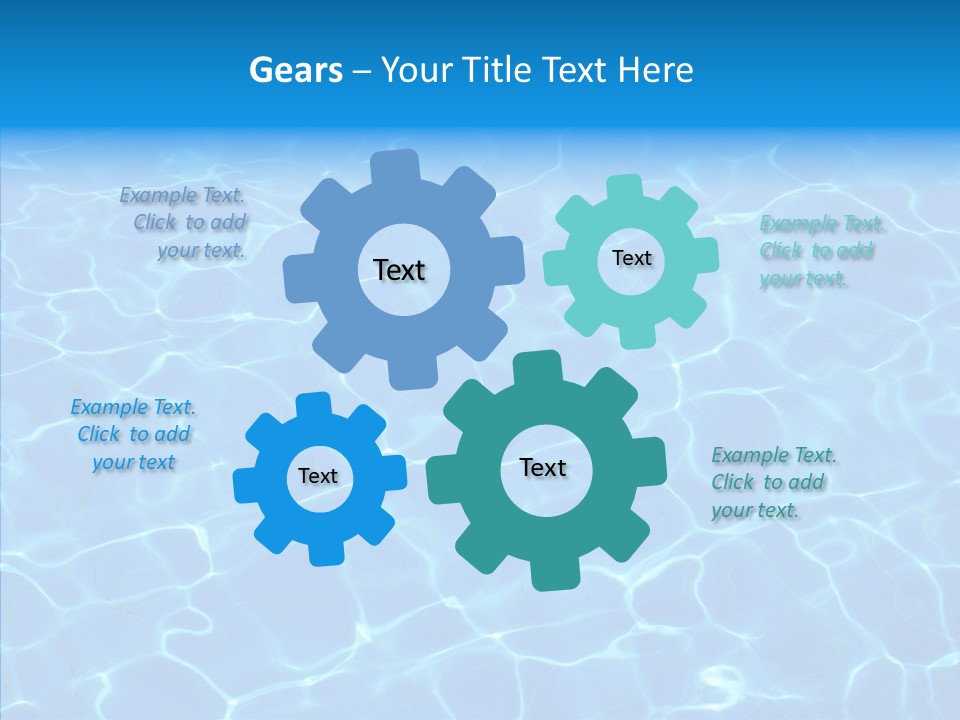 Gears – Your Title Text Here

Example Text. Click to add your text.

Text

Text

Example Text. Click to add your text.

Example Text. Click to add your text

Text

Text

Example Text. Click to add your text.